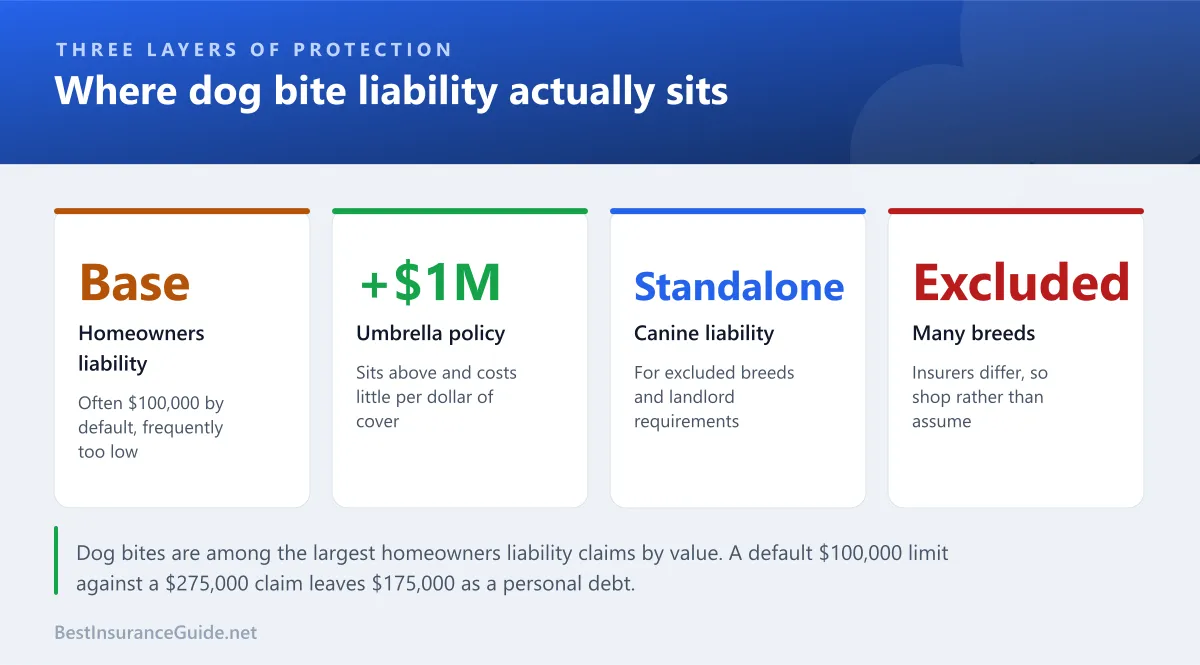 THREE LAYERS OF PROTECTION

Where dog bite liability actually sits

Base

Homeowners liability

Often \$100,000 by default, frequently too low

+\$1M

Umbrella policy

Sits above and costs little per dollar of cover

Standalone

Canine liability

For excluded breeds and landlord requirements

Excluded

Many breeds

Insurers differ, so shop rather than assume

Dog bites are among the largest homeowners liability claims by value. A default \$100,000 limit against a \$275,000 claim leaves \$175,000 as a personal debt.

BestInsuranceGuide.net